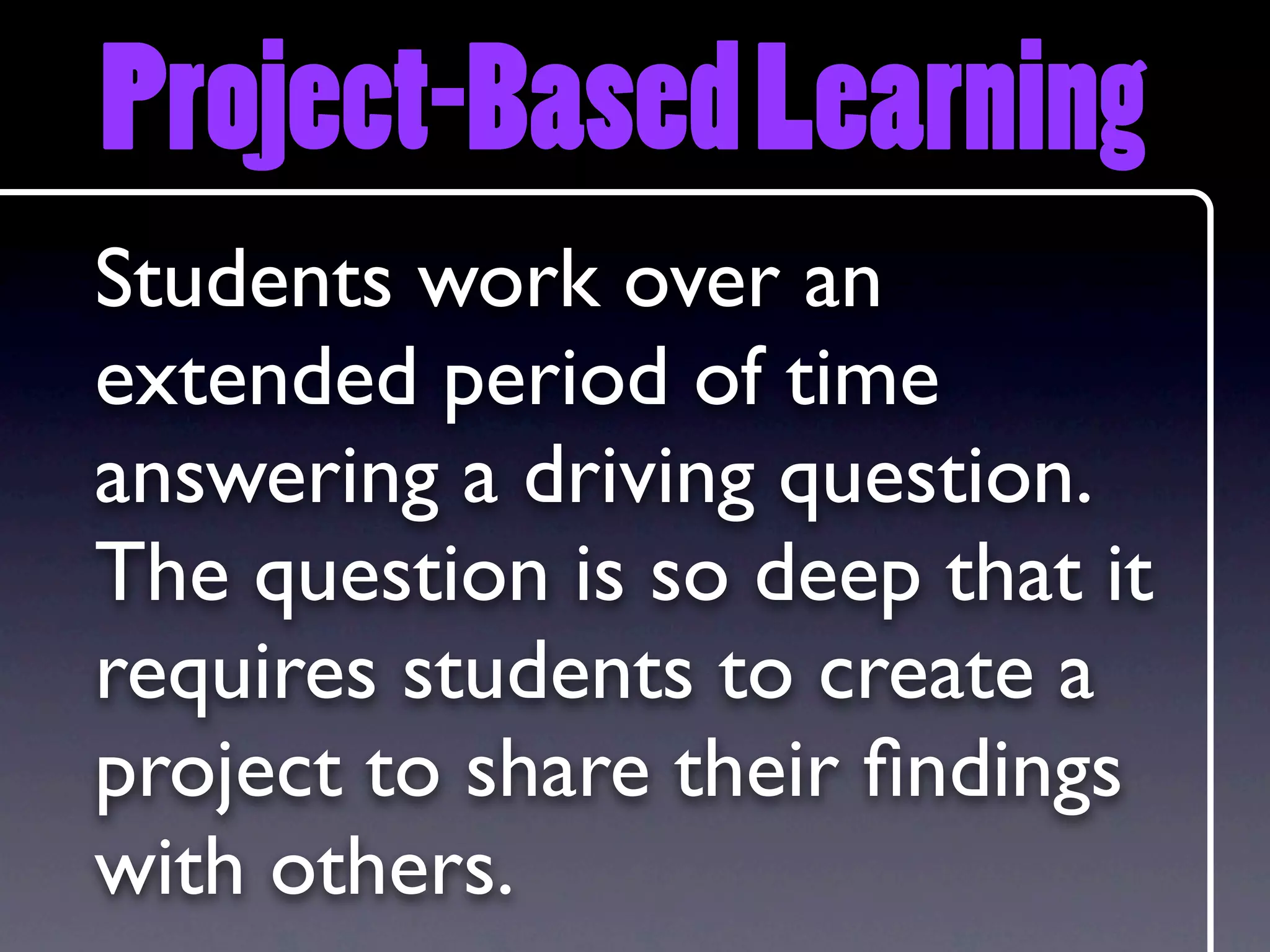 Project-Based Learning

Students work over an extended period of time answering a driving question. The question is so deep that it requires students to create a project to share their findings with others.